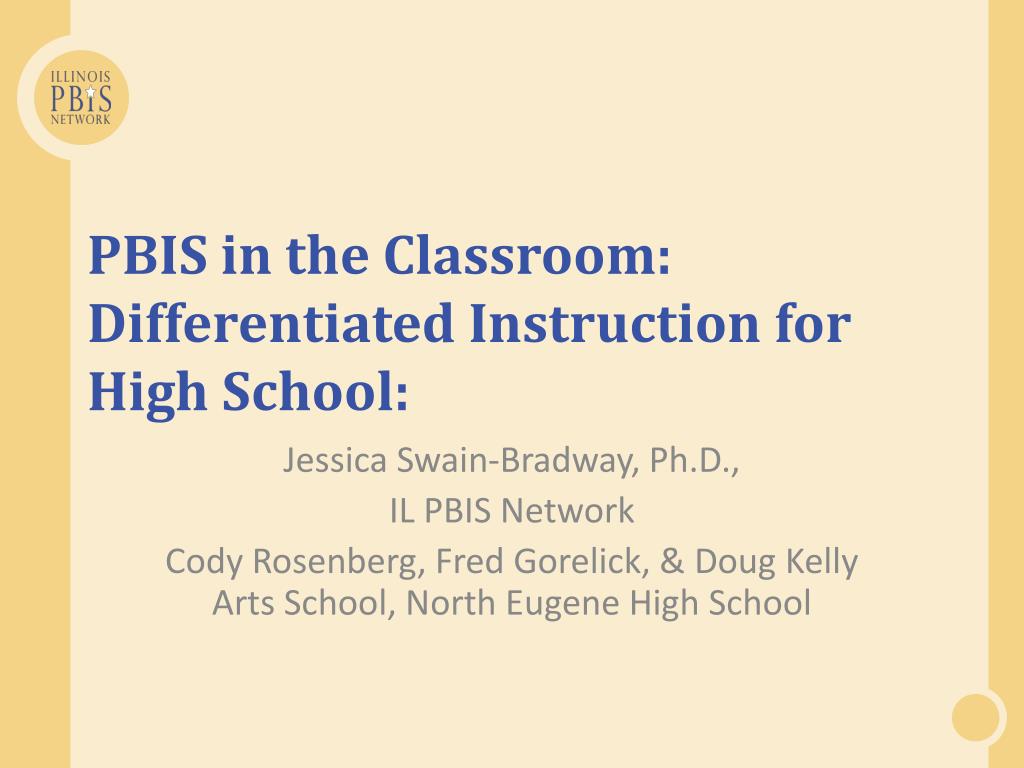 ILLINOIS
PBIS
NETWORK

PBIS in the Classroom: Differentiated Instruction for High School:

Jessica Swain-Bradway, Ph.D.,
IL PBIS Network
Cody Rosenberg, Fred Gorelick, & Doug Kelly
Arts School, North Eugene High School